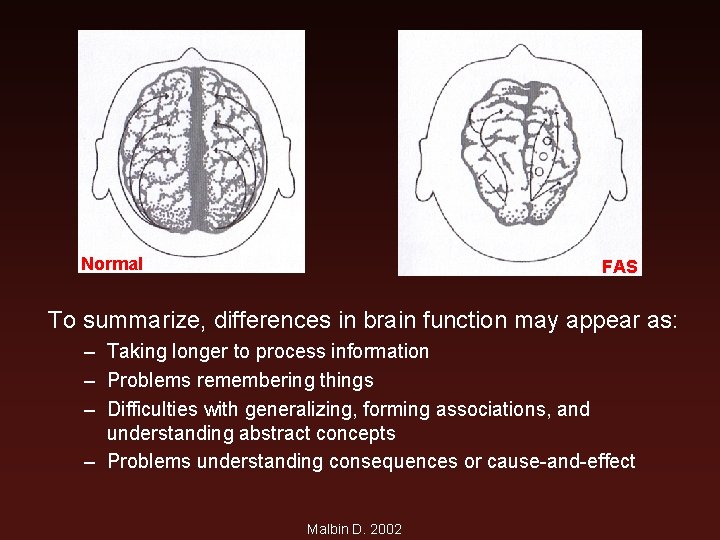 Normal

FAS

To summarize, differences in brain function may appear as:

– Taking longer to process information
– Problems remembering things
– Difficulties with generalizing, forming associations, and understanding abstract concepts
– Problems understanding consequences or cause-and-effect

Malbin D. 2002